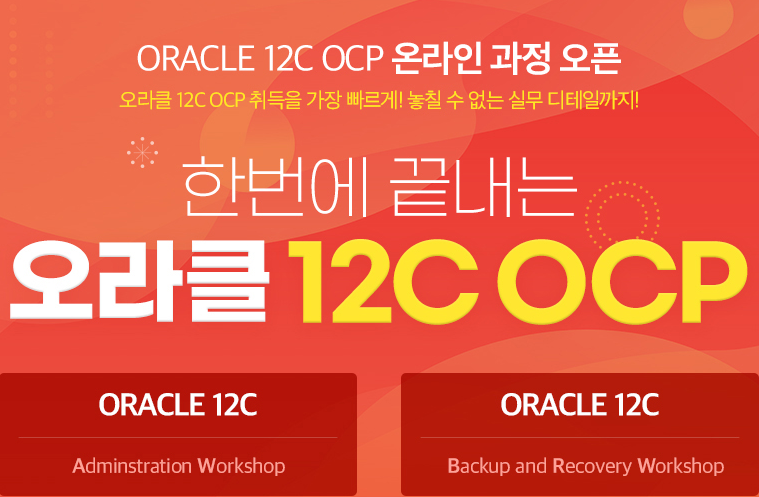 ORACLE 12C OCP 온라인 과정 오픈

오라클 12C OCP 취득을 가장 빠르게! 놓칠 수 없는 실무 디테일까지!

한번에 끝내는

오라클 12C OCP

ORACLE 12C

Adminstration Workshop

ORACLE 12C

Backup and Recovery Workshop